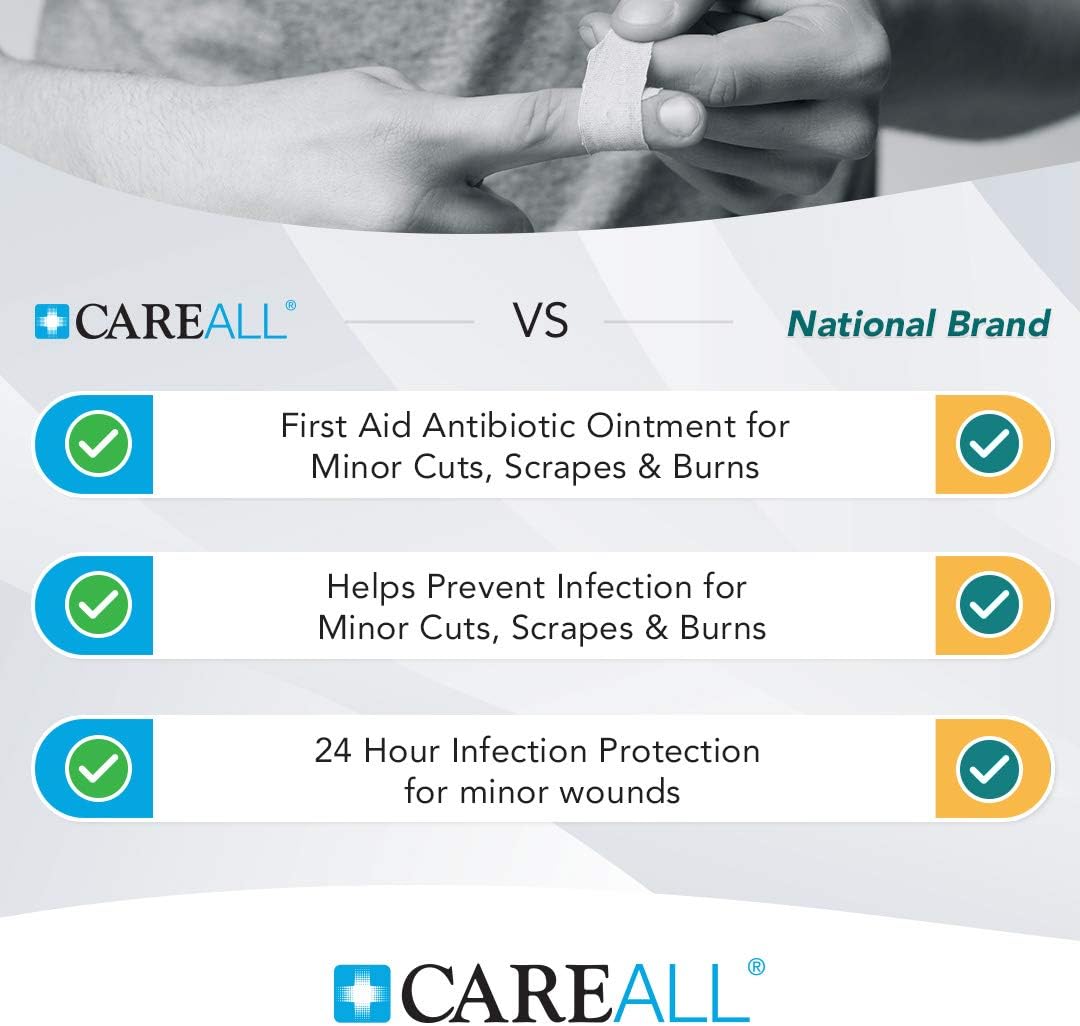 CAREALL®

VS

National Brand

First Aid Antibiotic Ointment for Minor Cuts, Scrapes & Burns

Helps Prevent Infection for Minor Cuts, Scrapes & Burns

24 Hour Infection Protection for minor wounds

CAREALL®